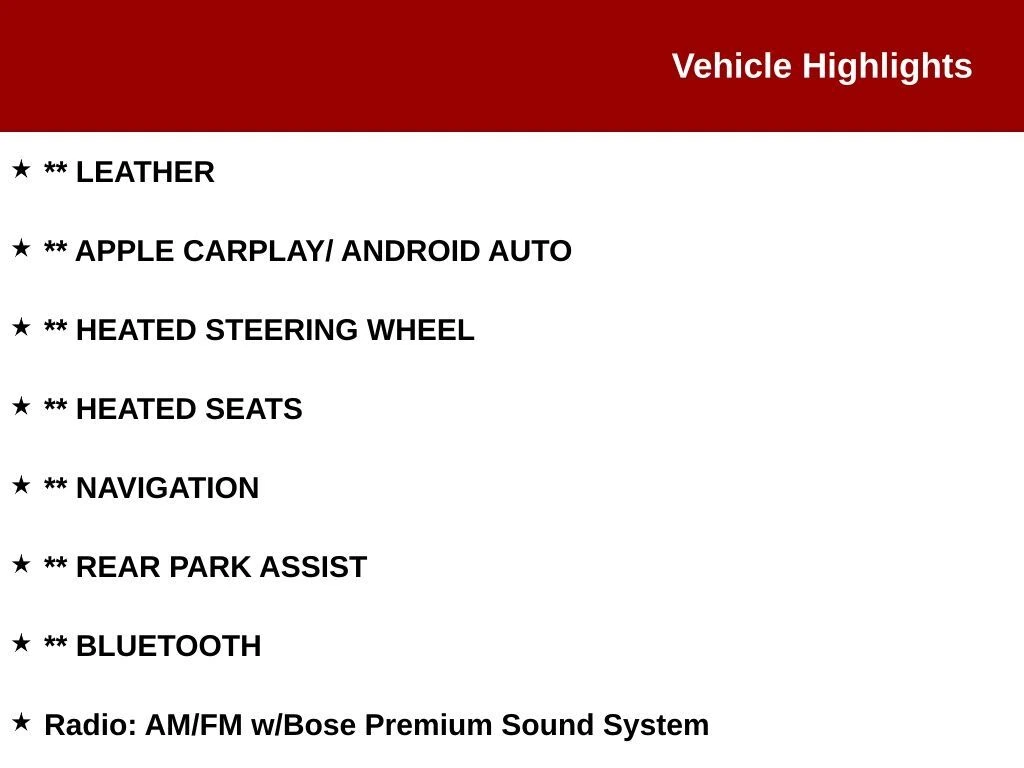 Vehicle Highlights

★ ** LEATHER

★ ** APPLE CARPLAY/ ANDROID AUTO

★ ** HEATED STEERING WHEEL

★ ** HEATED SEATS

★ ** NAVIGATION

★ ** REAR PARK ASSIST

★ ** BLUETOOTH

★ Radio: AM/FM w/Bose Premium Sound System